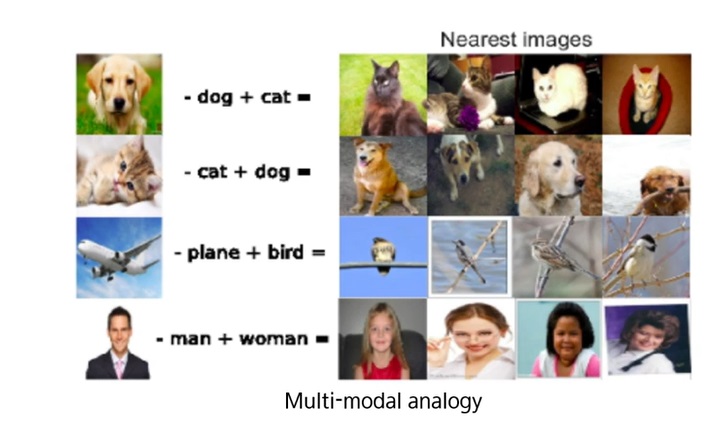 Nearest images

- dog + cat =

- cat + dog =

- plane + bird =

- man + woman =

Multi-modal analogy